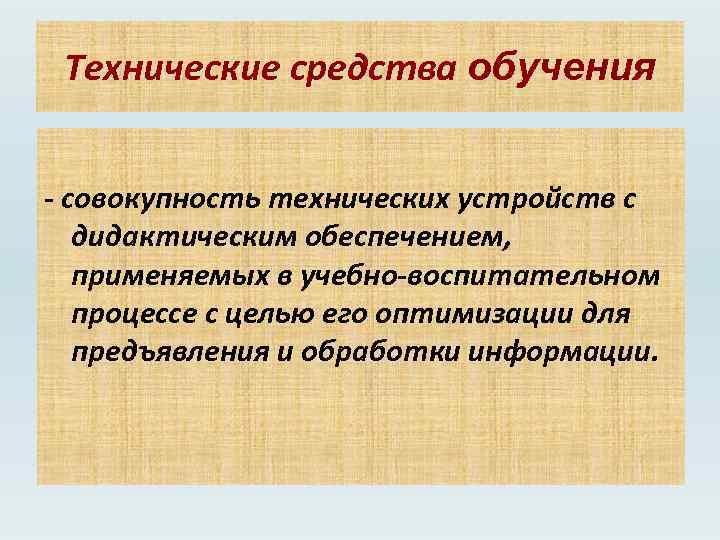 Технические средства обучения

- совокупность технических устройств с дидактическим обеспечением, применяемых в учебно-воспитательном процессе с целью его оптимизации для предъявления и обработки информации.